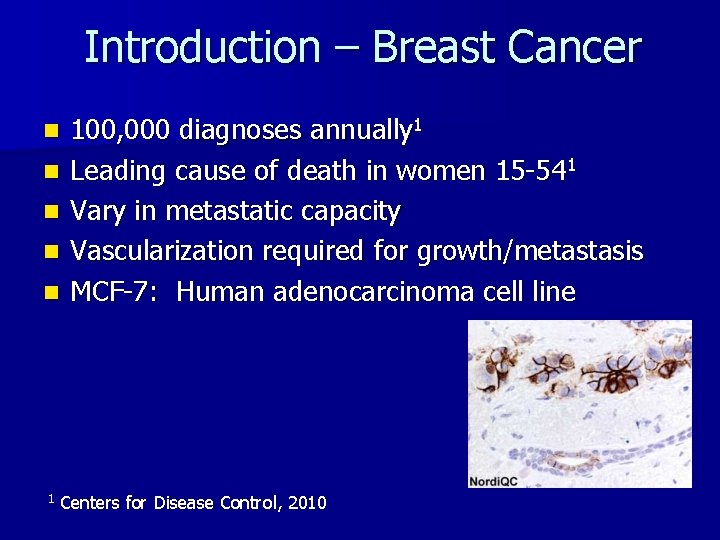 Introduction – Breast Cancer

- 100,000 diagnoses annually$^1$
- Leading cause of death in women 15-54$^1$
- Vary in metastatic capacity
- Vascularization required for growth/metastasis
- MCF-7: Human adenocarcinoma cell line

NordiQC

$^1$ Centers for Disease Control, 2010